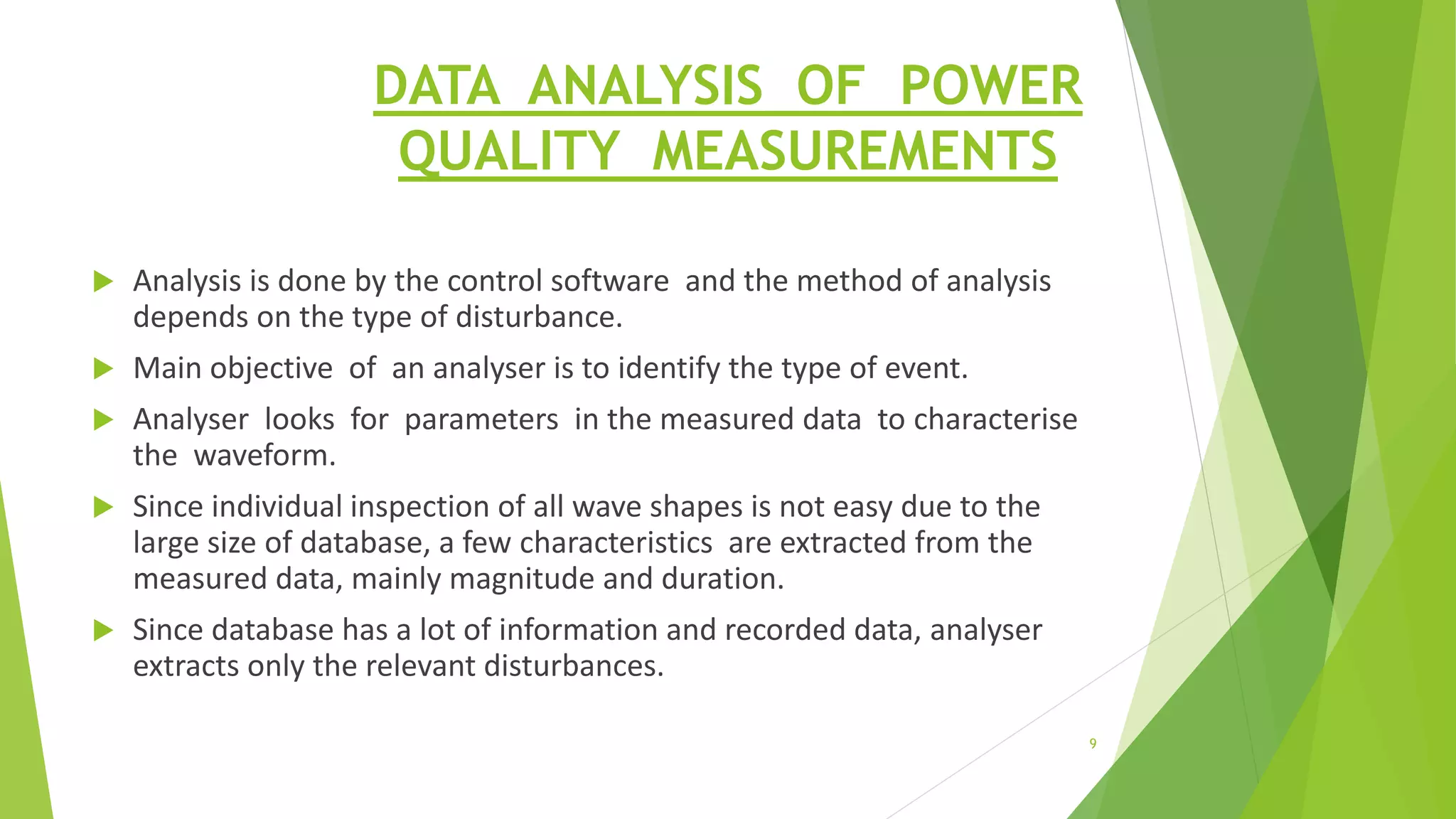 DATA ANALYSIS OF POWER QUALITY MEASUREMENTS

Analysis is done by the control software and the method of analysis depends on the type of disturbance.

Main objective of an analyser is to identify the type of event.

Analyser looks for parameters in the measured data to characterise the waveform.

Since individual inspection of all wave shapes is not easy due to the large size of database, a few characteristics are extracted from the measured data, mainly magnitude and duration.

Since database has a lot of information and recorded data, analyser extracts only the relevant disturbances.

9